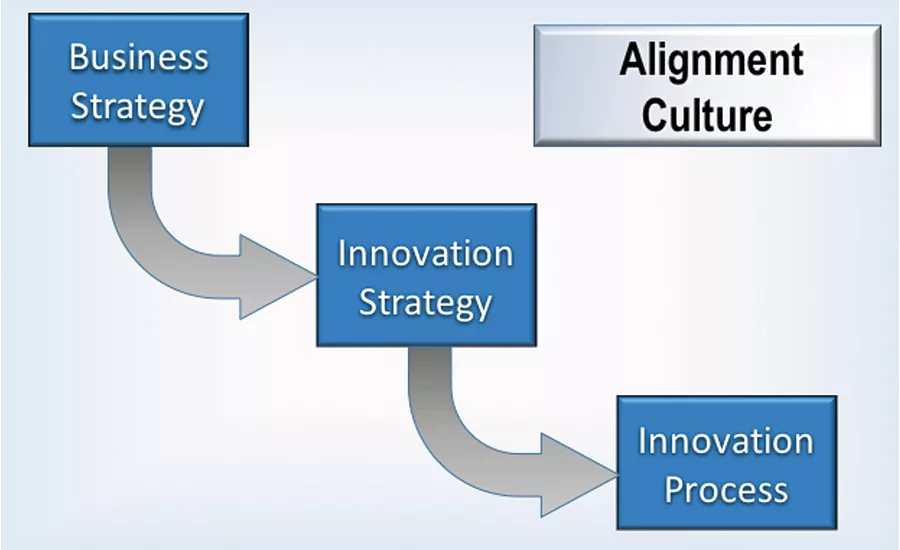 Business Strategy

Alignment
Culture

Innovation Strategy

Innovation Process